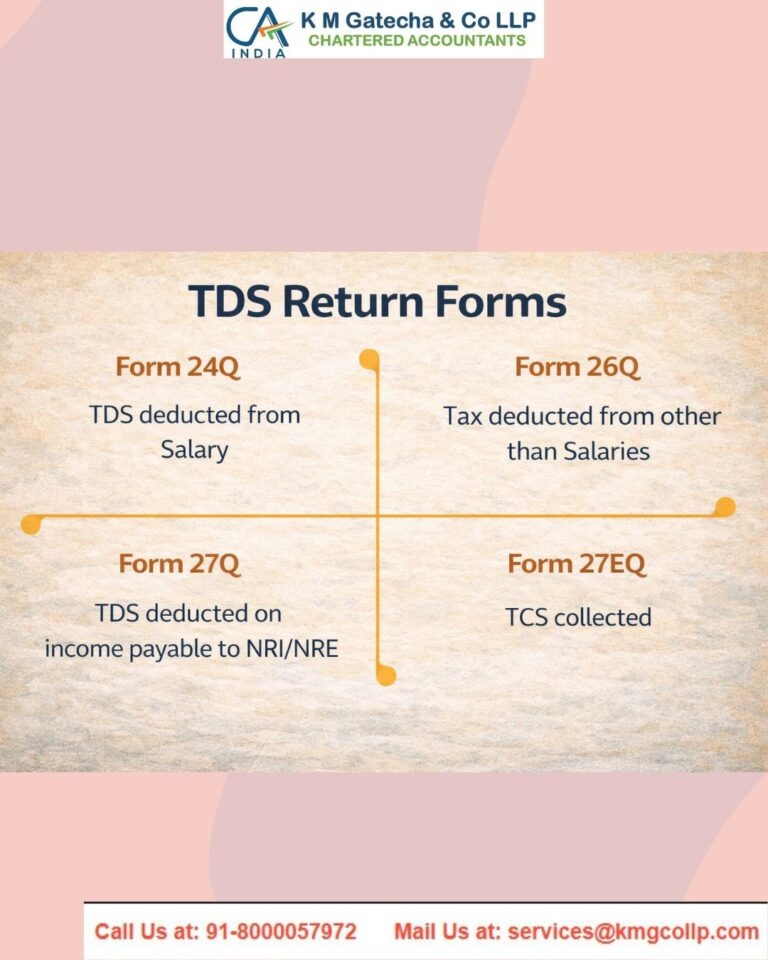 CA INDIA K M Gatecha & Co LLP
CHARTERED ACCOUNTANTS

TDS Return Forms

Form 24Q
TDS deducted from Salary

Form 26Q
Tax deducted from other than Salaries

Form 27Q
TDS deducted on income payable to NRI/NRE

Form 27EQ
TCS collected

Call Us at: 91-8000057972 Mail Us at: services@kmgcollp.com